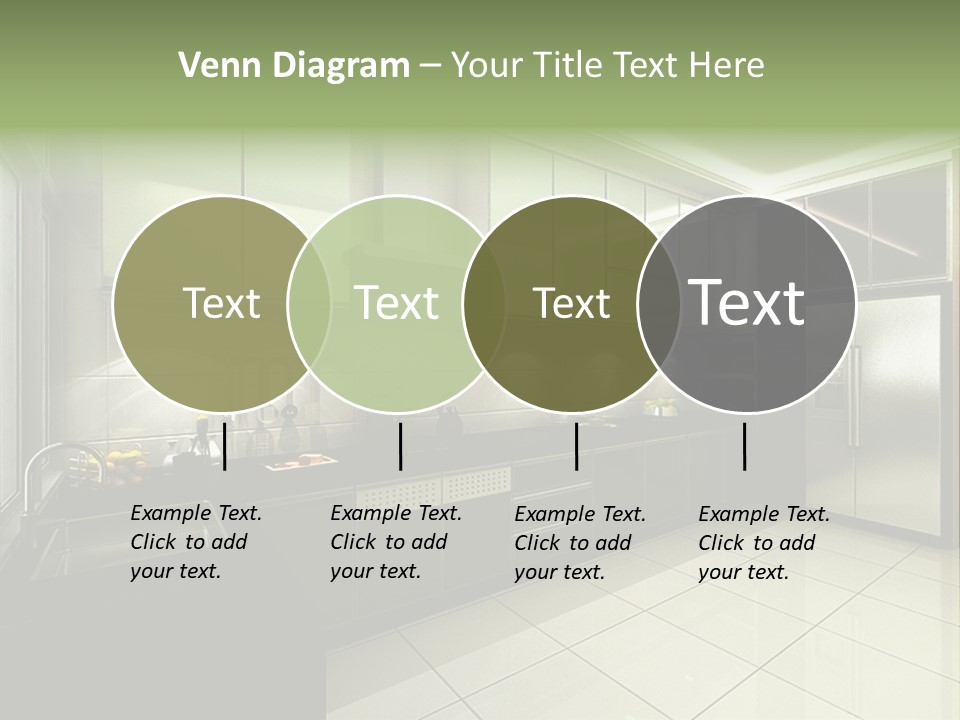 Venn Diagram – Your Title Text Here

Text

Text

Text

Text

Example Text. Click to add your text.

Example Text. Click to add your text.

Example Text. Click to add your text.

Example Text. Click to add your text.